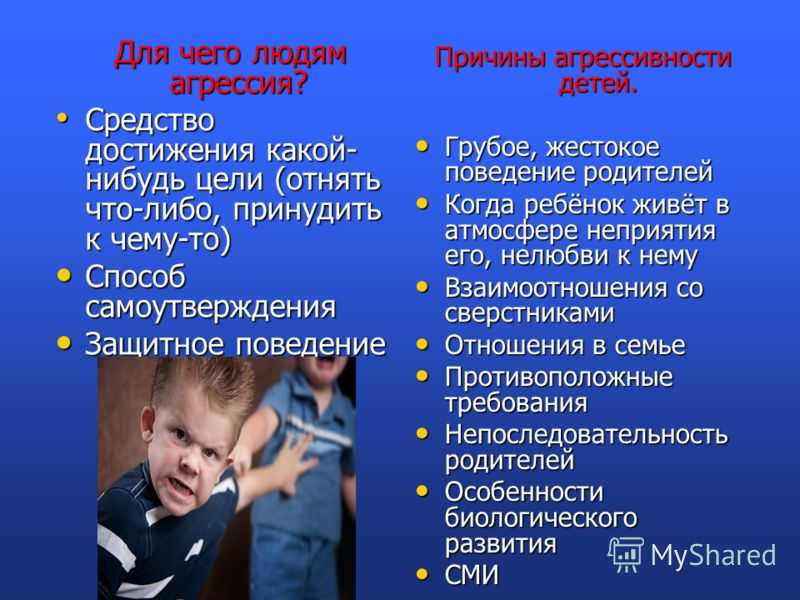 Для чего людям агрессия?

• Средство достижения какой-нибудь цели (отнять что-либо, принудить к чему-то)
• Способ самоутверждения
• Защитное поведение

Причины агрессивности детей.

• Грубое, жестокое поведение родителей
• Когда ребёнок живёт в атмосфере неприятия его, нелюбви к нему
• Взаимоотношения со сверстниками
• Отношения в семье
• Противоположные требования
• Непоследовательность родителей
• Особенности биологического развития
• СМИ

MyShared